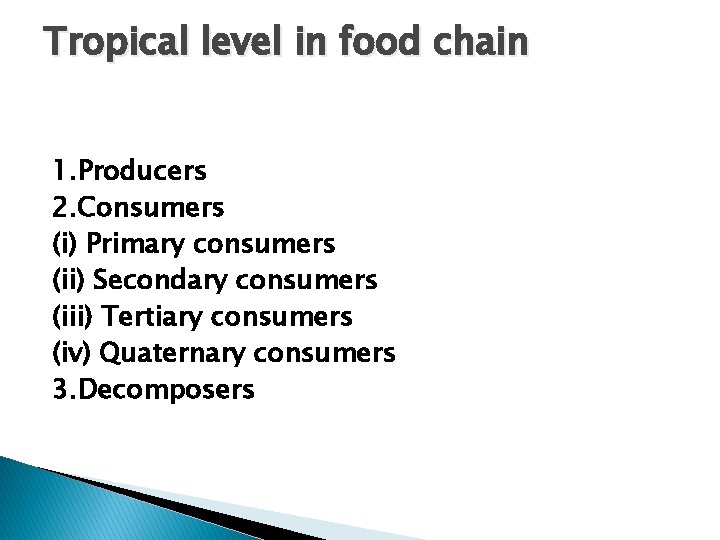 Tropical level in food chain

1.Producers
2.Consumers
(i) Primary consumers
(ii) Secondary consumers
(iii) Tertiary consumers
(iv) Quaternary consumers
3.Decomposers